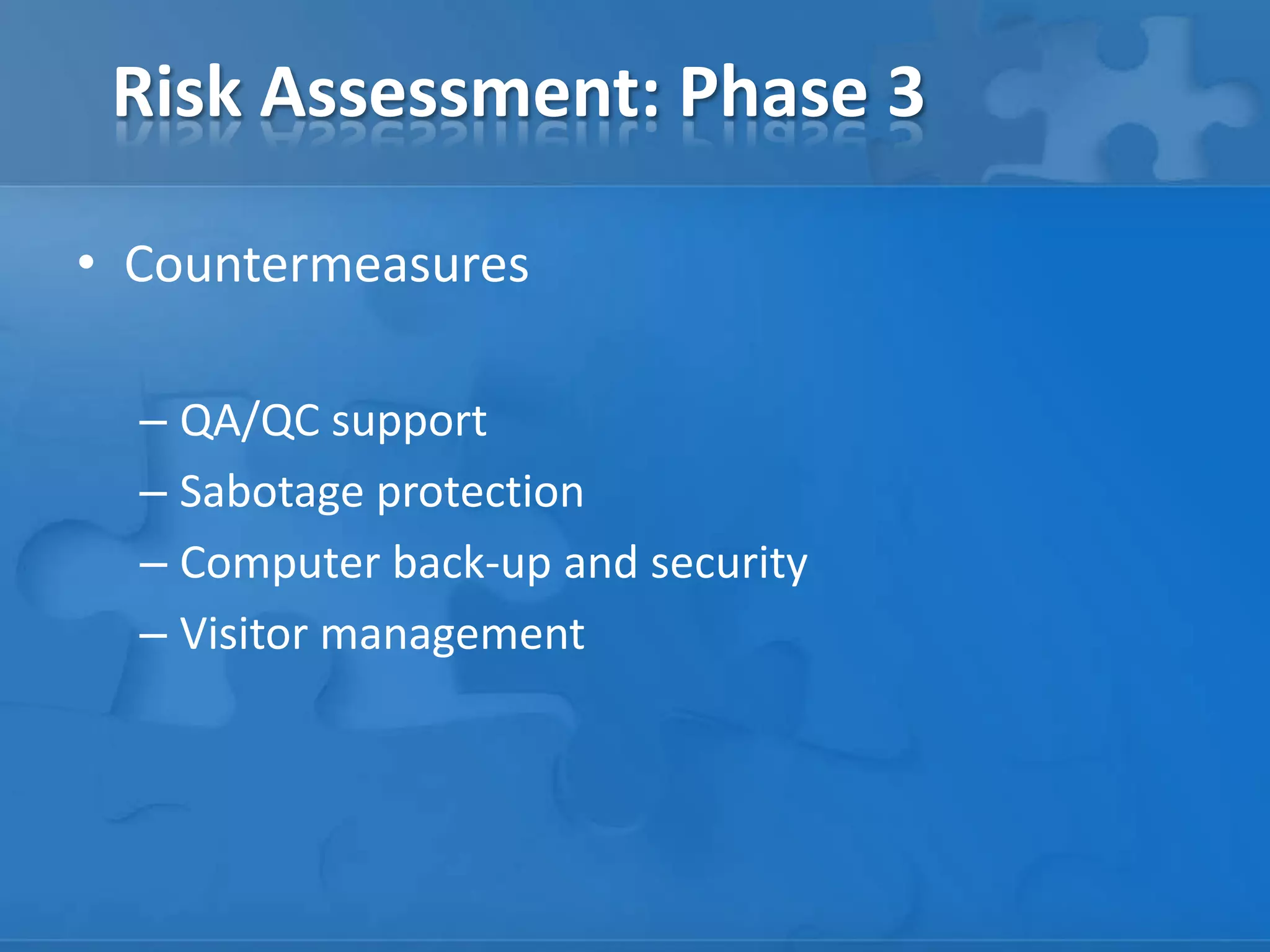 Risk Assessment: Phase 3

• Countermeasures

– QA/QC support
– Sabotage protection
– Computer back-up and security
– Visitor management